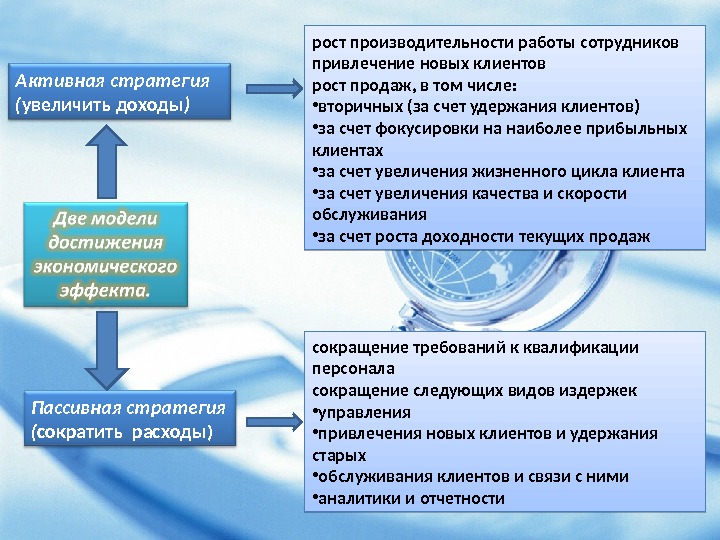 Активная стратегия
(увеличить доходы)

рост производительности работы сотрудников
привлечение новых клиентов
рост продаж, в том числе:
•вторичных (за счет удержания клиентов)
•за счет фокусировки на наиболее прибыльных клиентах
•за счет увеличения жизненного цикла клиента
•за счет увеличения качества и скорости обслуживания
•за счет роста доходности текущих продаж

Две модели достижения экономического эффекта.

Пассивная стратегия
(сократить расходы)

сокращение требований к квалификации персонала
сокращение следующих видов издержек
•управления
•привлечения новых клиентов и удержания старых
•обслуживания клиентов и связи с ними
•аналитики и отчетности